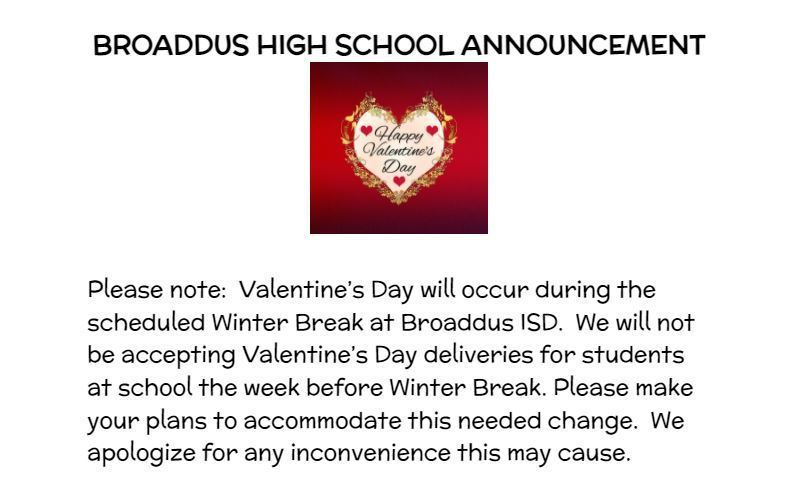 BROADDUS HIGH SCHOOL ANNOUNCEMENT

Happy Valentine's Day

Please note: Valentine's Day will occur during the scheduled Winter Break at Broaddus ISD. We will not be accepting Valentine's Day deliveries for students at school the week before Winter Break. Please make your plans to accommodate this needed change. We apologize for any inconvenience this may cause.